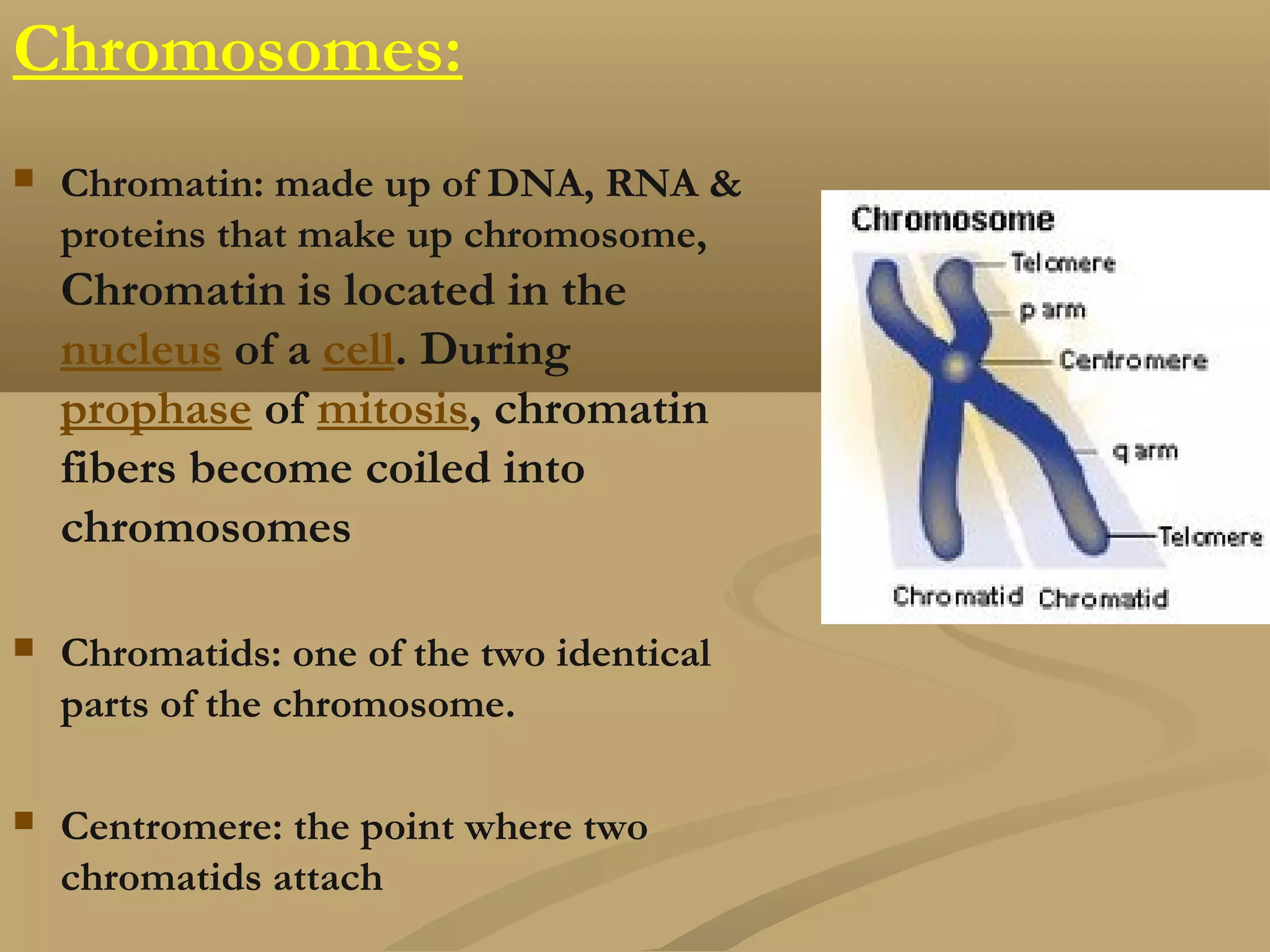 Chromosomes:

Chromatin: made up of DNA, RNA & proteins that make up chromosome, Chromatin is located in the nucleus of a cell. During prophase of mitosis, chromatin fibers become coiled into chromosomes

Chromatids: one of the two identical parts of the chromosome.

Centromere: the point where two chromatids attach

Chromosome
Telomere
p arm
Centromere
q arm
Telomere
Chromatid Chromatid